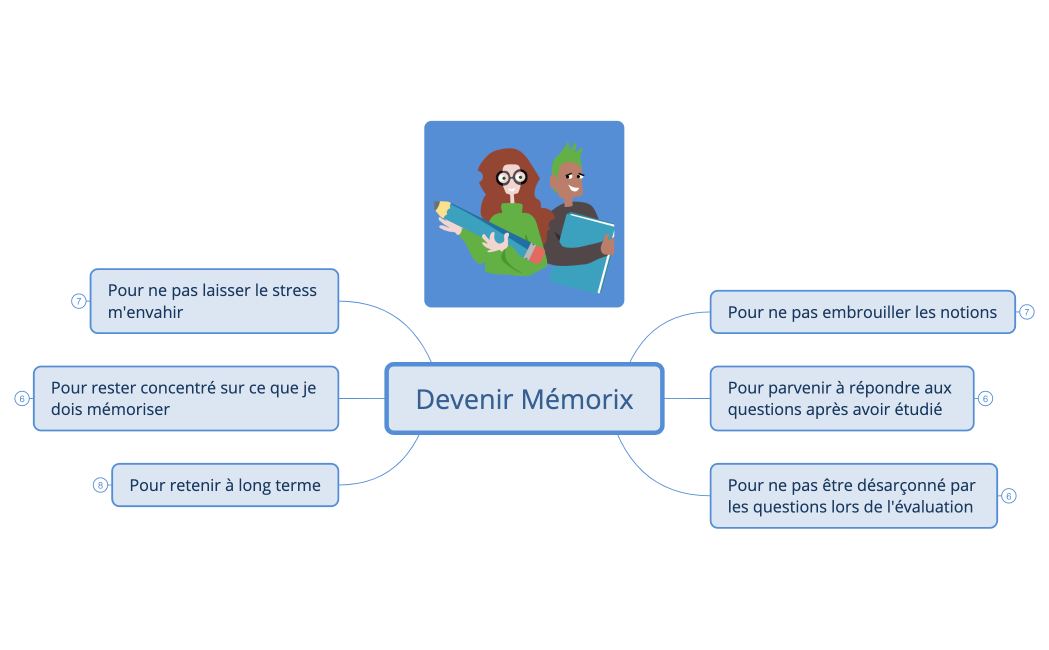 Devenir Mémorix

7 Pour ne pas laisser le stress m'envahir

6 Pour rester concentré sur ce que je dois mémoriser

8 Pour retenir à long terme

Pour ne pas embrouiller les notions 7

Pour parvenir à répondre aux questions après avoir étudié 6

Pour ne pas être désarçonné par les questions lors de l'évaluation 6